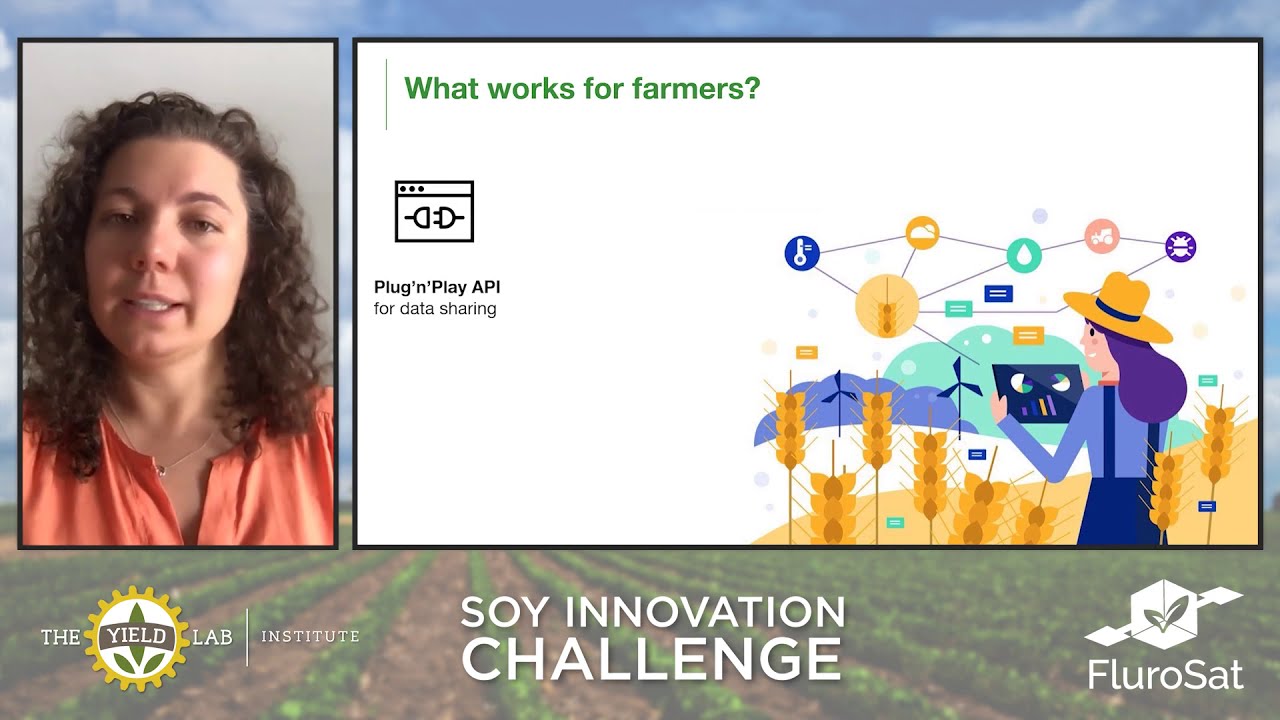 What works for farmers?

Plug'n'Play API
for data sharing

THE YIELD LAB | INSTITUTE

SOY INNOVATION CHALLENGE

FluroSat